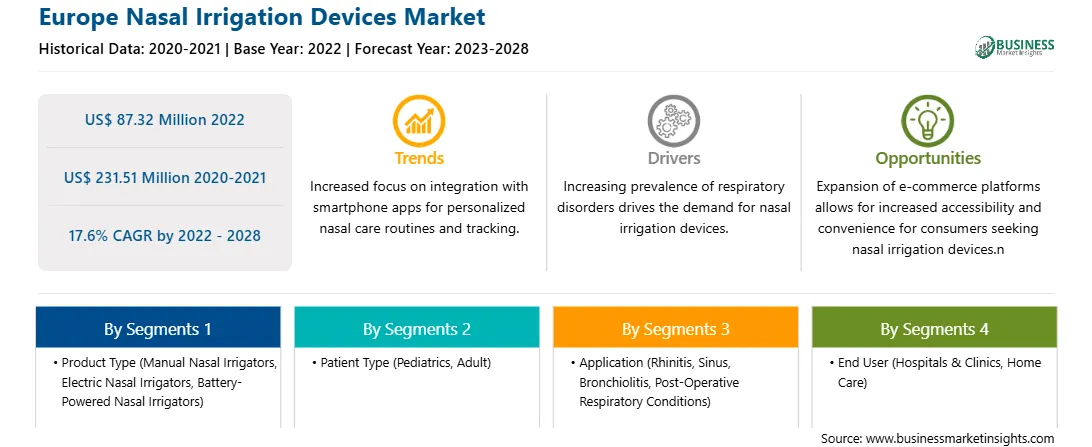 Europe Nasal Irrigation Devices Market
Historical Data: 2020-2021 | Base Year: 2022 | Forecast Year: 2023-2028

BUSINESS
Market Insights

US$ 87.32 Million 2022

US$ 231.51 Million 2020-2021

17.6% CAGR by 2022 - 2028

Trends
Increased focus on integration with smartphone apps for personalized nasal care routines and tracking.

Drivers
Increasing prevalence of respiratory disorders drives the demand for nasal irrigation devices.

Opportunities
Expansion of e-commerce platforms allows for increased accessibility and convenience for consumers seeking nasal irrigation devices.n

By Segments 1
• Product Type (Manual Nasal Irrigators, Electric Nasal Irrigators, Battery-Powered Nasal Irrigators)

By Segments 2
• Patient Type (Pediatrics, Adult)

By Segments 3
• Application (Rhinitis, Sinus, Bronchiolitis, Post-Operative Respiratory Conditions)

By Segments 4
• End User (Hospitals & Clinics, Home Care)

Source: www.businessmarketinsights.com